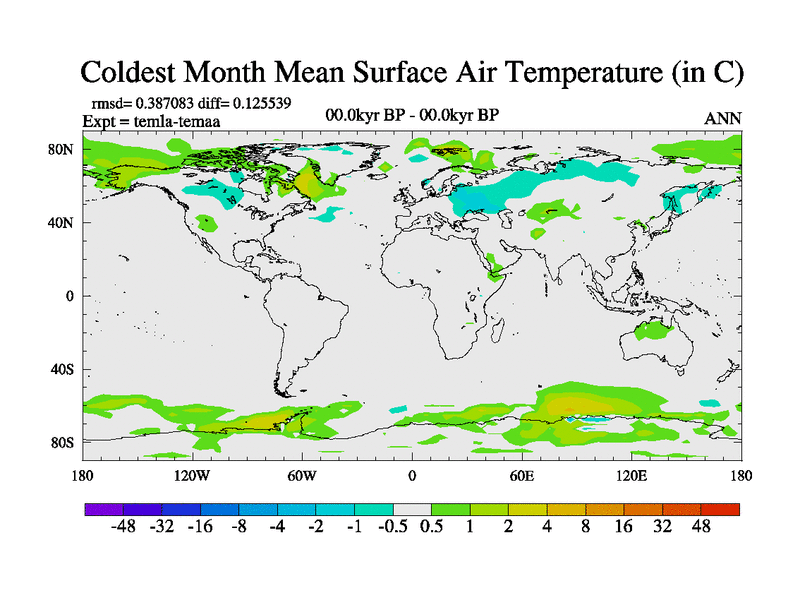 Coldest Month Mean Surface Air Temperature (in C)

rmsd= 0.387083 diff= 0.125539
Expt = temla-temaa

00.0kyr BP - 00.0kyr BP

ANN

80N
40N
0
40S
80S

180 120W 60W 0 60E 120E 180

-48 -32 -16 -8 -4 -2 -1 -0.5 0.5 1 2 4 8 16 32 48